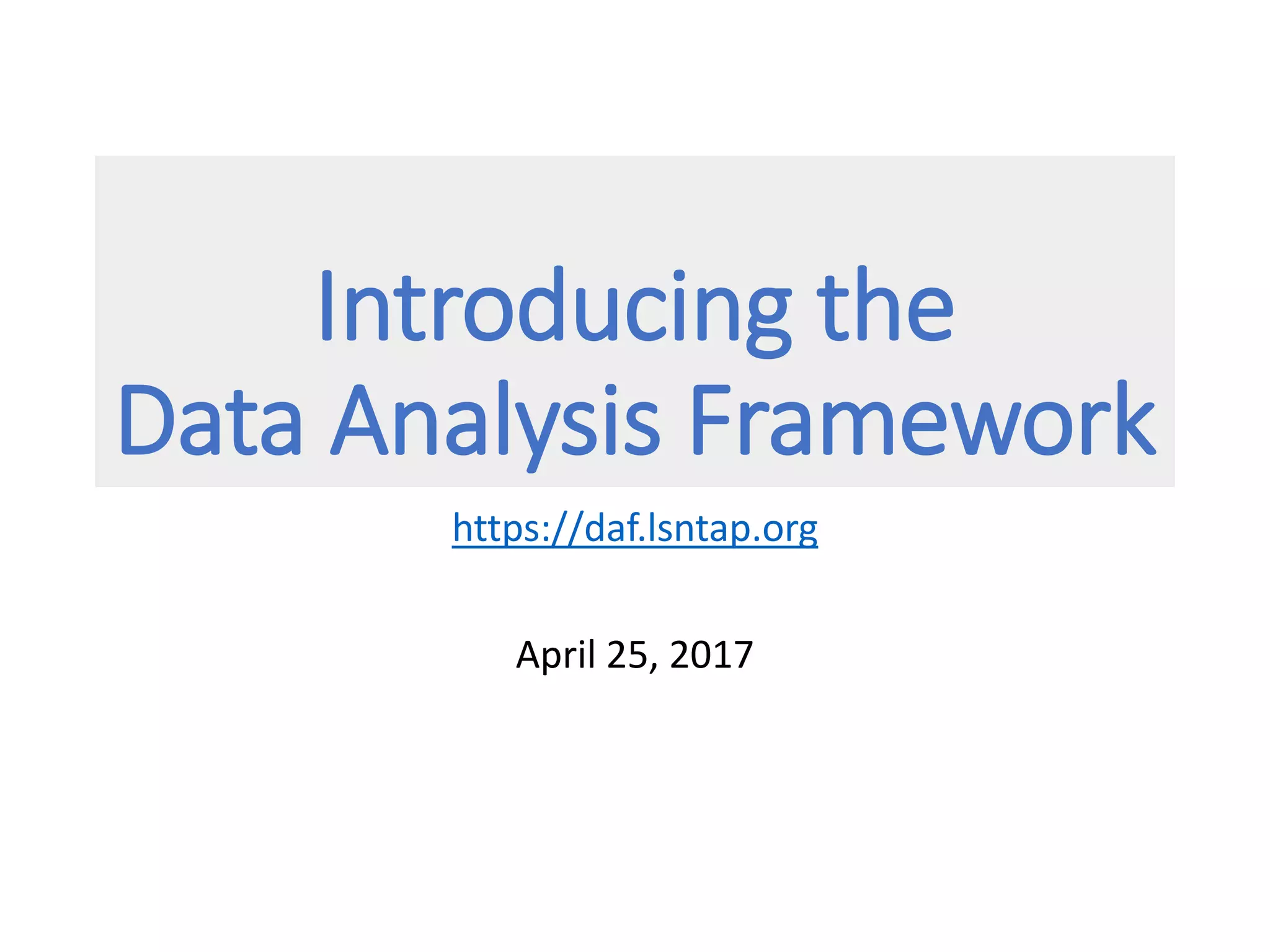 Introducing the
Data Analysis Framework

https://daf.lsntap.org

April 25, 2017